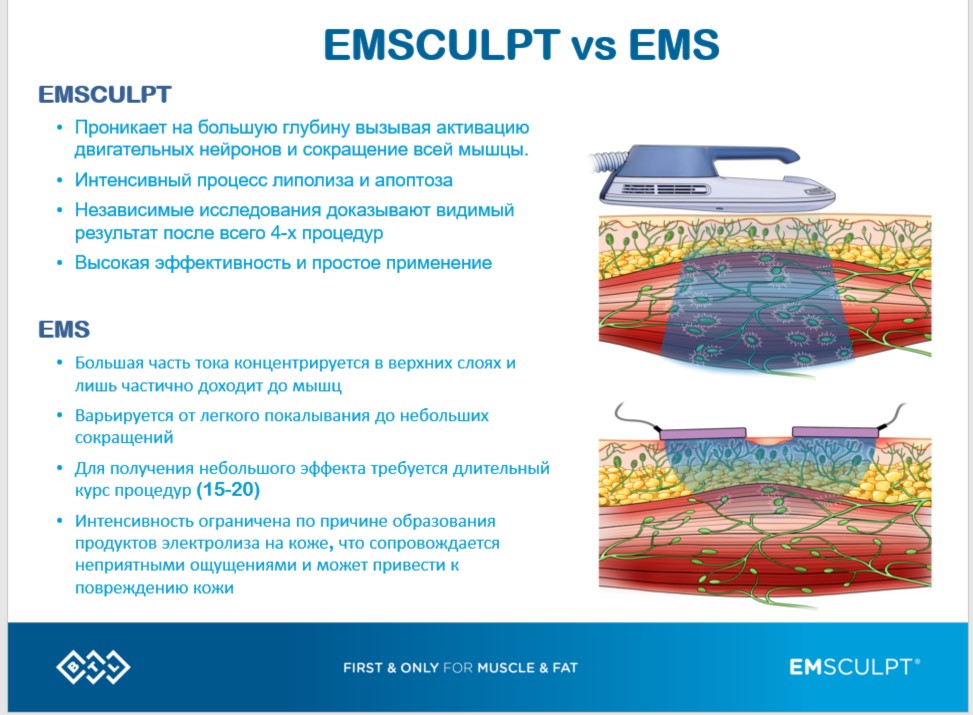 EMSCULPT vs EMS

EMSCULPT

• Проникает на большую глубину вызывая активацию двигательных нейронов и сокращение всей мышцы.

• Интенсивный процесс липолиза и апоптоза

• Независимые исследования доказывают видимый результат после всего 4-х процедур

• Высокая эффективность и простое применение

EMS

• Большая часть тока концентрируется в верхних слоях и лишь частично доходит до мышц

• Варьируется от легкого покалывания до небольших сокращений

• Для получения небольшого эффекта требуется длительный курс процедур (15-20)

• Интенсивность ограничена по причине образования продуктов электролиза на коже, что сопровождается неприятными ощущениями и может привести к повреждению кожи

BTL

FIRST & ONLY FOR MUSCLE & FAT

EMSCULPT®